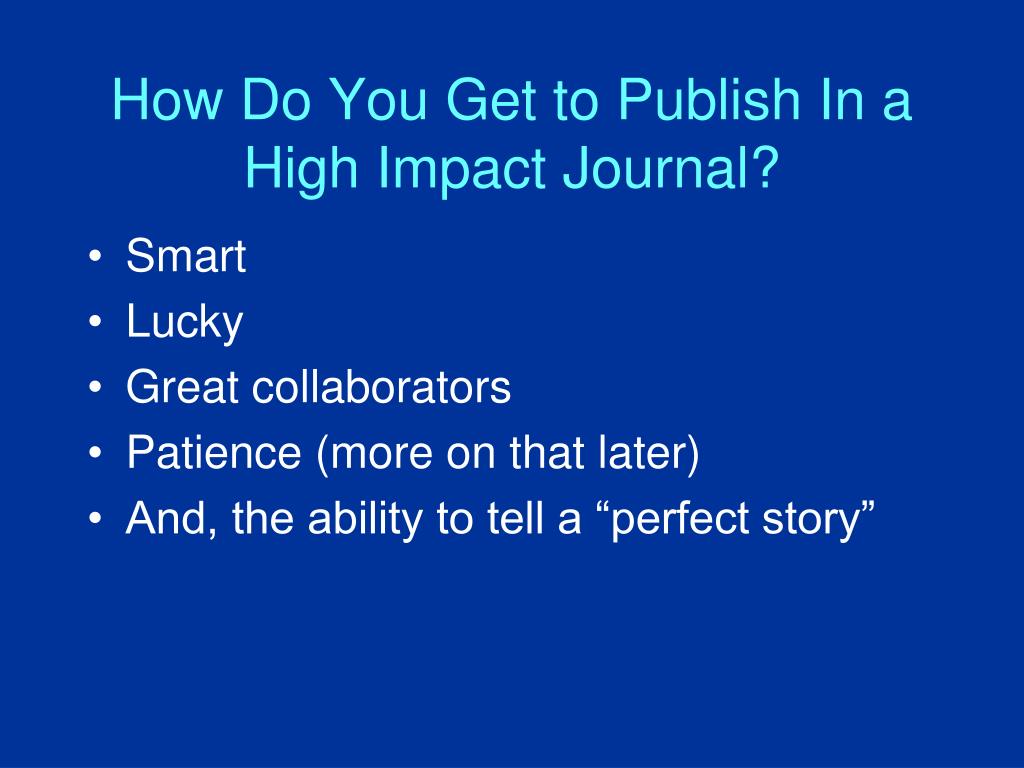 How Do You Get to Publish In a High Impact Journal?

• Smart
• Lucky
• Great collaborators
• Patience (more on that later)
• And, the ability to tell a “perfect story”